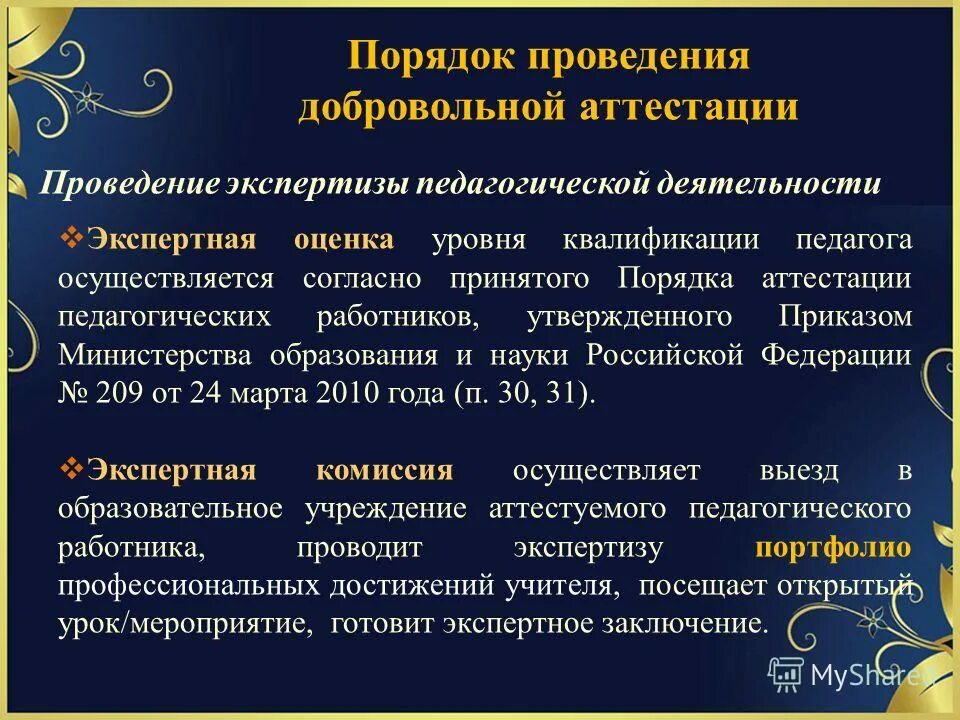 Порядок проведения добровольной аттестации

Проведение экспертизы педагогической деятельности

❖Экспертная оценка уровня квалификации педагога осуществляется согласно принятого Порядка аттестации педагогических работников, утвержденного Приказом Министерства образования и науки Российской Федерации № 209 от 24 марта 2010 года (п. 30, 31).

❖Экспертная комиссия осуществляет выезд в образовательное учреждение аттестуемого педагогического работника, проводит экспертизу портфолио профессиональных достижений учителя, посещает открытый урок/мероприятие, готовит экспертное заключение.

MyShared